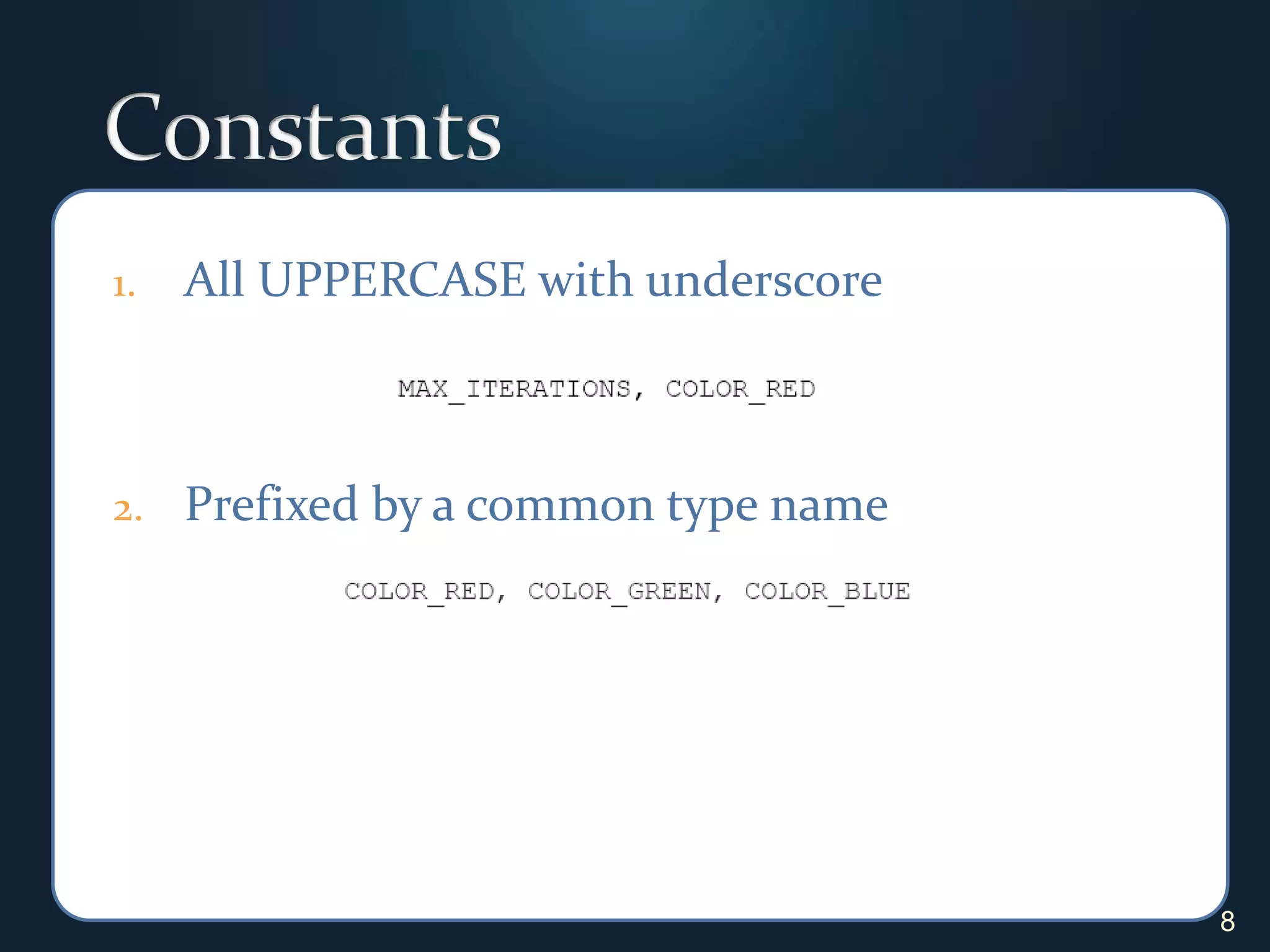 Constants

1. All UPPERCASE with underscore

MAX_ITERATIONS, COLOR_RED

2. Prefixed by a common type name

COLOR_RED, COLOR_GREEN, COLOR_BLUE

8